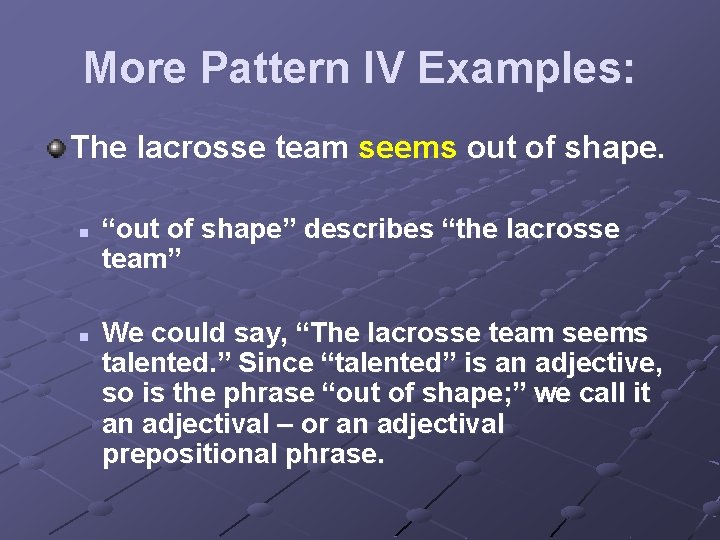 More Pattern IV Examples:

The lacrosse team seems out of shape.

“out of shape” describes “the lacrosse team”

We could say, “The lacrosse team seems talented.” Since “talented” is an adjective, so is the phrase “out of shape;” we call it an adjectival – or an adjectival prepositional phrase.